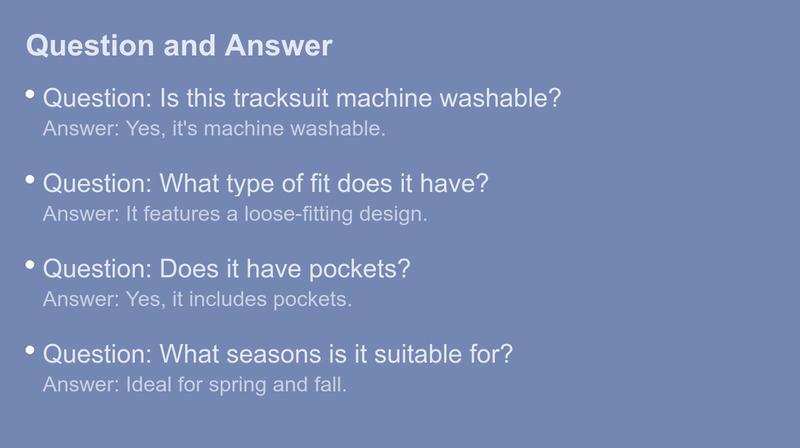 Question and Answer

• Question: Is this tracksuit machine washable?
Answer: Yes, it's machine washable.

• Question: What type of fit does it have?
Answer: It features a loose-fitting design.

• Question: Does it have pockets?
Answer: Yes, it includes pockets.

• Question: What seasons is it suitable for?
Answer: Ideal for spring and fall.